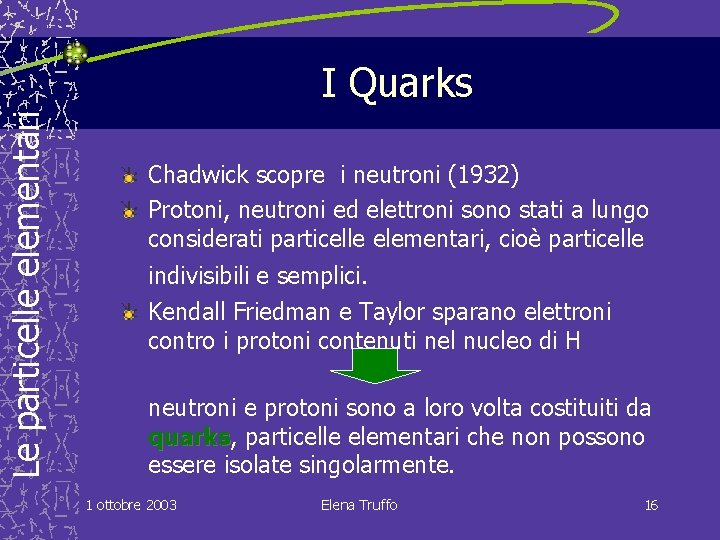 Le particelle elementari

I Quarks

Chadwick scopre i neutroni (1932)

Protoni, neutroni ed elettroni sono stati a lungo considerati particelle elementari, cioè particelle indivisibili e semplici.

Kendall Friedman e Taylor sparano elettroni contro i protoni contenuti nel nucleo di H

neutroni e protoni sono a loro volta costituiti da quarks, particelle elementari che non possono essere isolate singolarmente.

1 ottobre 2003 Elena Truffo 16